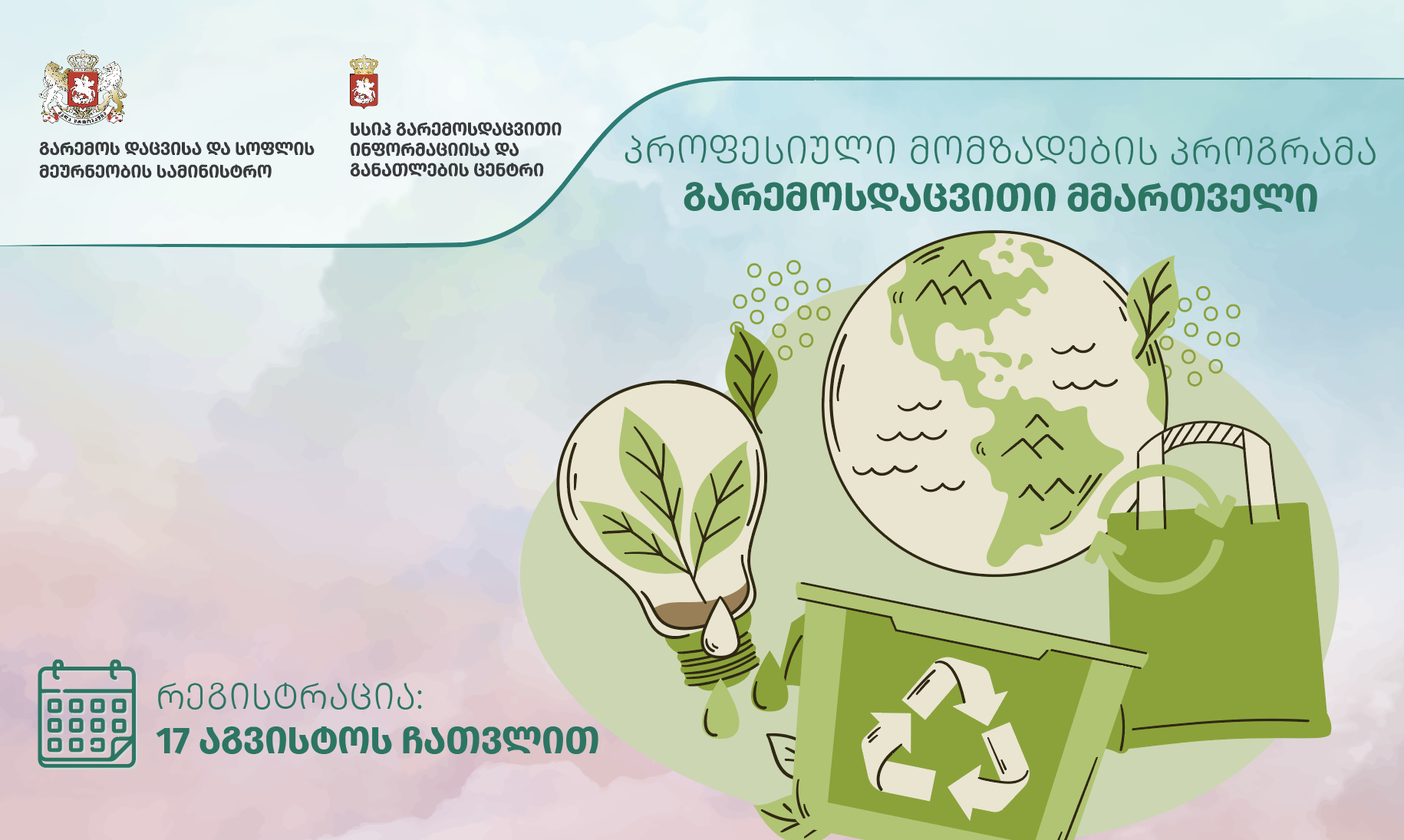 გარემოს დაცვისა და სოფლის მეურნეობის სამინისტრო

სსიპ გარემოსდაცვითი ინფორმაციისა და განათლების ცენტრი

პროფესიული მომზადების პროგრამა
გარემოსდაცვითი მმართველი

რეგისტრაცია:
17 აგვისტოს ჩათვლით